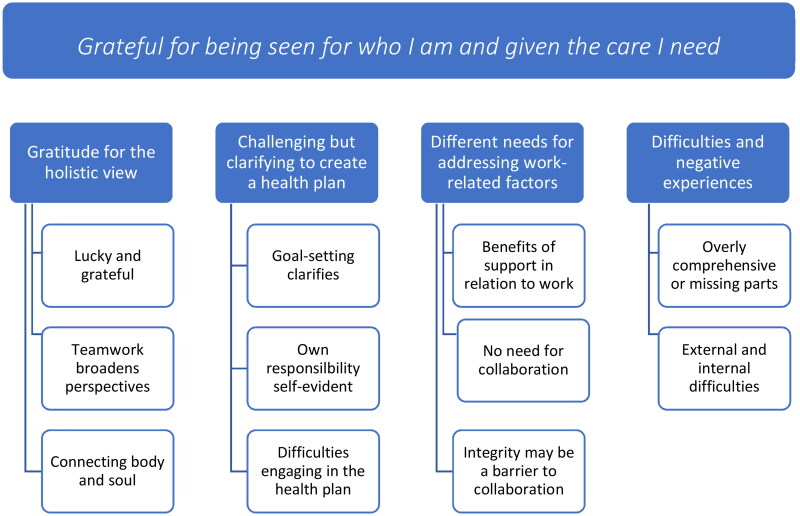 Grateful for being seen for who I am and given the care I need

Gratitude for the holistic view

Lucky and grateful

Teamwork broadens perspectives

Connecting body and soul

Challenging but clarifying to create a health plan

Goal-setting clarifies

Own responsilbility self-evident

Difficulties engaging in the health plan

Different needs for addressing work-related factors

Benefits of support in relation to work

No need for collaboration

Integrity may be a barrier to collaboration

Difficulties and negative experiences

Overly comprehensive or missing parts

External and internal difficulties